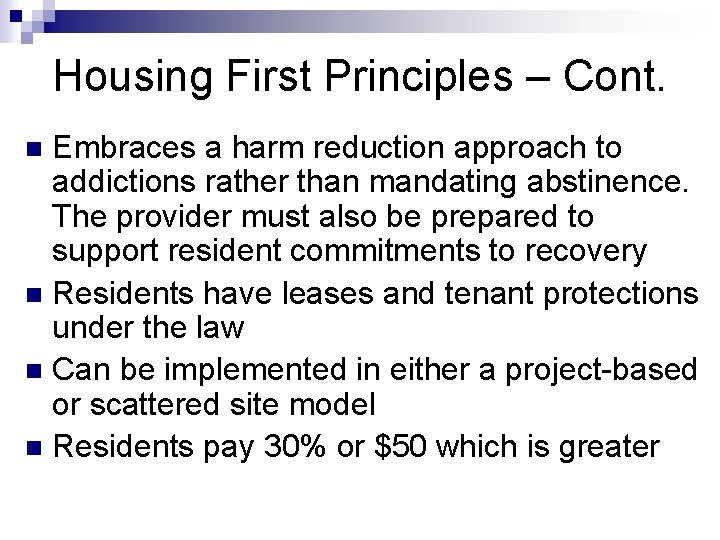 Housing First Principles – Cont.

- Embraces a harm reduction approach to addictions rather than mandating abstinence. The provider must also be prepared to support resident commitments to recovery
- Residents have leases and tenant protections under the law
- Can be implemented in either a project-based or scattered site model
- Residents pay 30% or \$50 which is greater